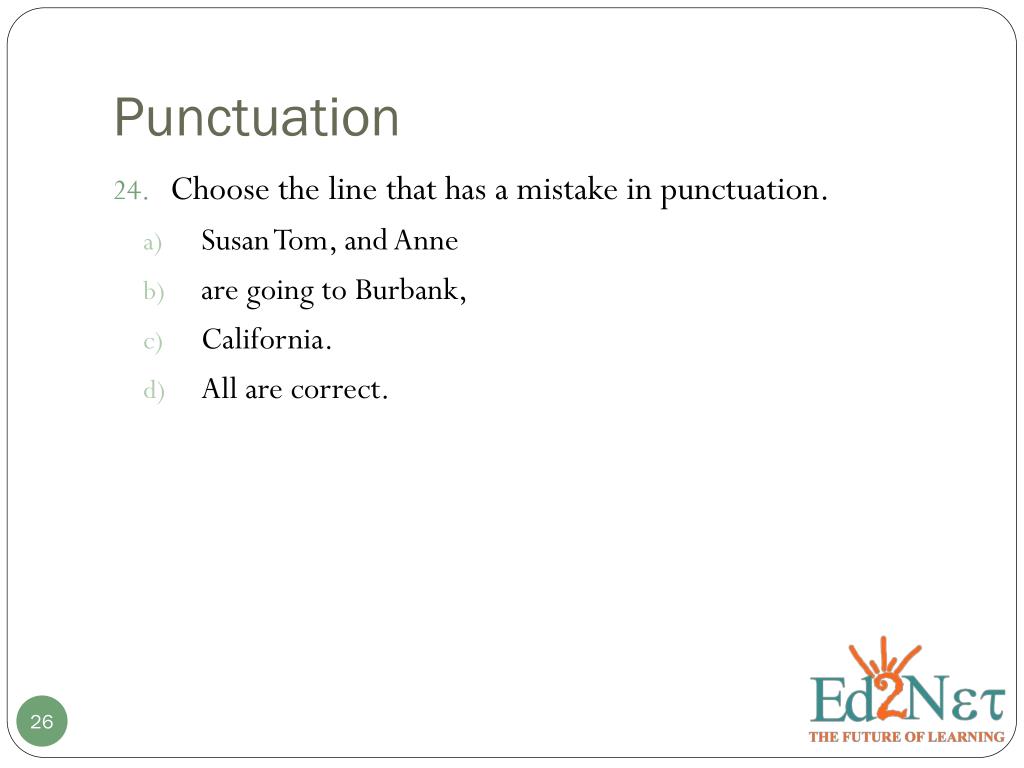 Punctuation

24. Choose the line that has a mistake in punctuation.

a) Susan Tom, and Anne
b) are going to Burbank,
c) California.
d) All are correct.

26

Ed2Nετ
THE FUTURE OF LEARNING